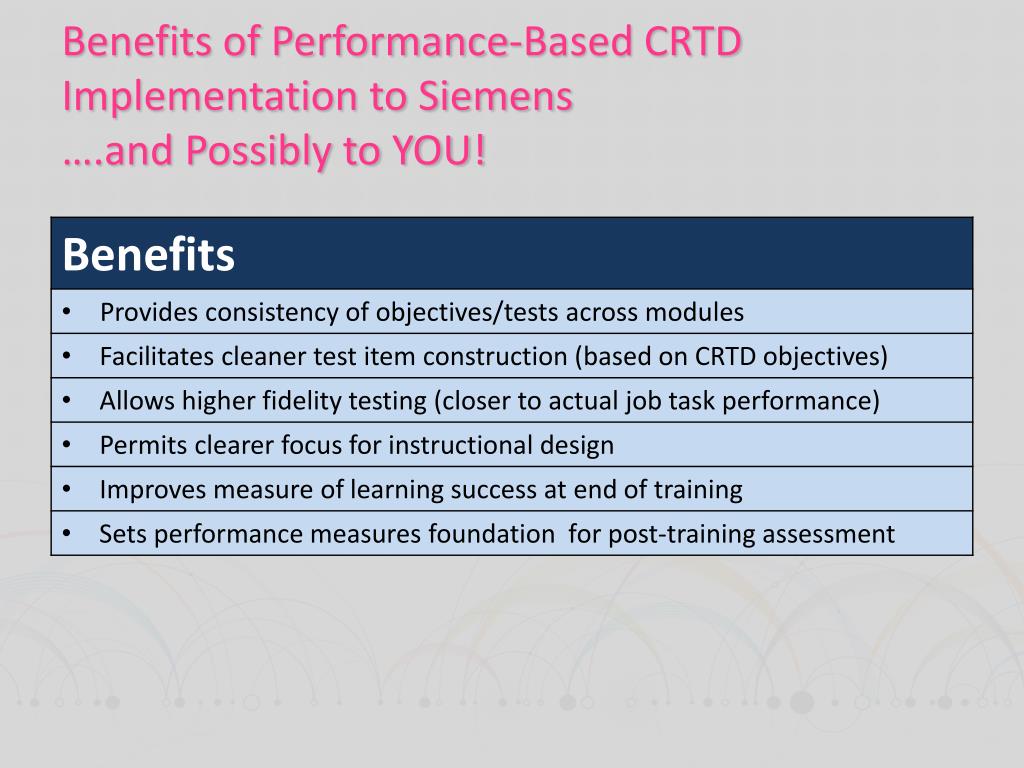 Benefits of Performance-Based CRTD Implementation to Siemens
….and Possibly to YOU!

| Benefits |
|---|
| • Provides consistency of objectives/tests across modules |
| • Facilitates cleaner test item construction (based on CRTD objectives) |
| • Allows higher fidelity testing (closer to actual job task performance) |
| • Permits clearer focus for instructional design |
| • Improves measure of learning success at end of training |
| • Sets performance measures foundation for post-training assessment |